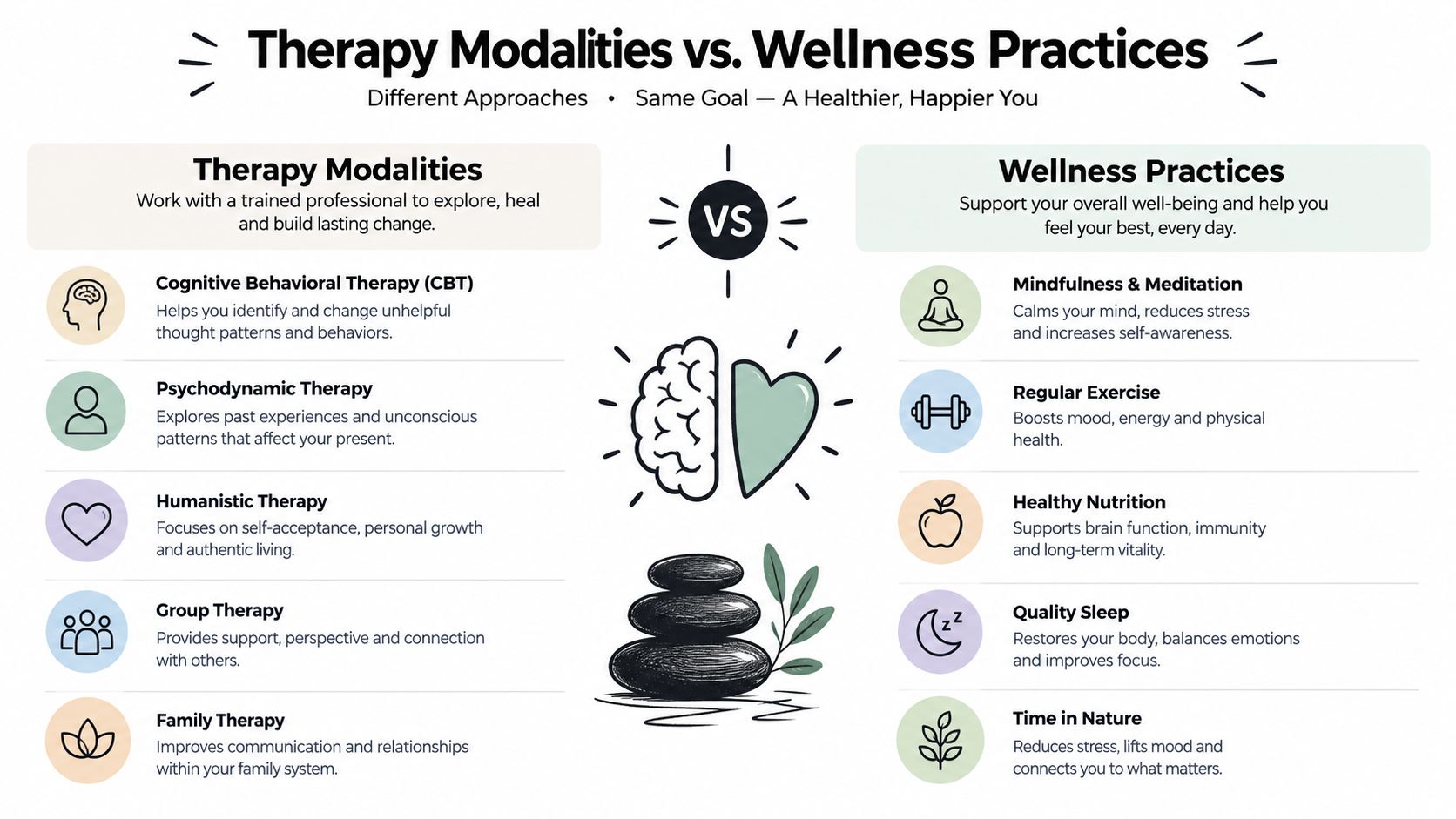 Therapy Modalities vs. Wellness Practices

Different Approaches • Same Goal — A Healthier, Happier You

Therapy Modalities

Work with a trained professional to explore, heal and build lasting change.

Cognitive Behavioral Therapy (CBT)

Helps you identify and change unhelpful thought patterns and behaviors.

Psychodynamic Therapy

Explores past experiences and unconscious patterns that affect your present.

Humanistic Therapy

Focuses on self-acceptance, personal growth and authentic living.

Group Therapy

Provides support, perspective and connection with others.

Family Therapy

Improves communication and relationships within your family system.

VS

Wellness Practices

Support your overall well-being and help you feel your best, every day.

Mindfulness & Meditation

Calms your mind, reduces stress and increases self-awareness.

Regular Exercise

Boosts mood, energy and physical health.

Healthy Nutrition

Supports brain function, immunity and long-term vitality.

Quality Sleep

Restores your body, balances emotions and improves focus.

Time in Nature

Reduces stress, lifts mood and connects you to what matters.